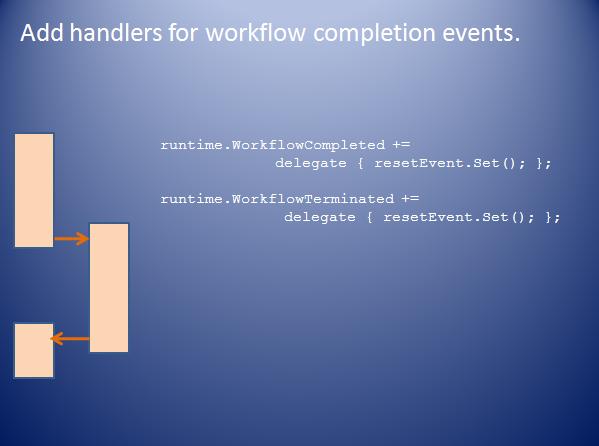 Add handlers for workflow completion events.

runtime.WorkflowCompleted +=
delegate { resetEvent.Set(); };

runtime.WorkflowTerminated +=
delegate { resetEvent.Set(); };